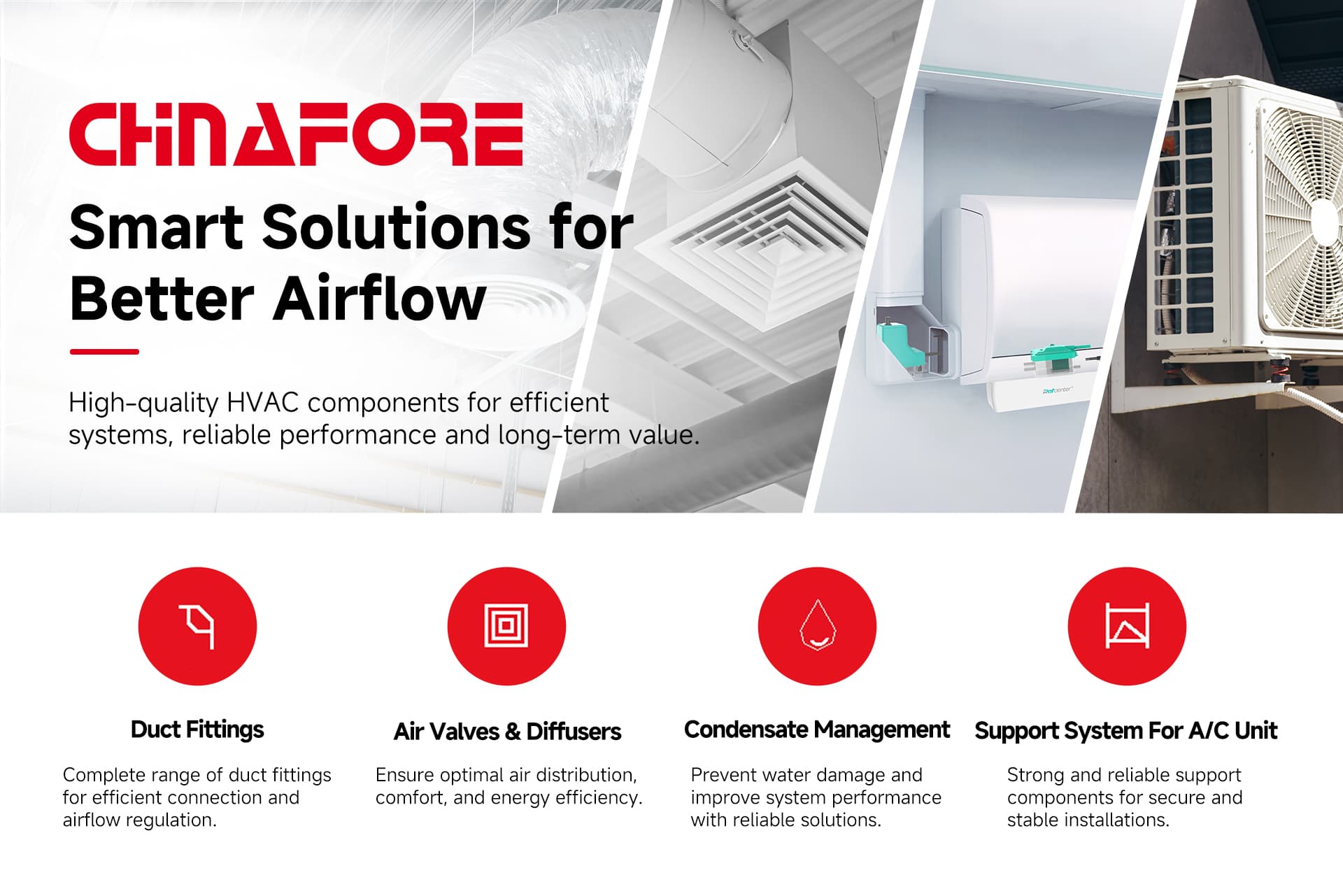 CHINAFORE

Smart Solutions for Better Airflow

High-quality HVAC components for efficient systems, reliable performance and long-term value.

Refcenter

Duct Fittings

Complete range of duct fittings for efficient connection and airflow regulation.

Air Valves & Diffusers

Ensure optimal air distribution, comfort, and energy efficiency.

Condensate Management

Prevent water damage and improve system performance with reliable solutions.

Support System For A/C Unit

Strong and reliable support components for secure and stable installations.